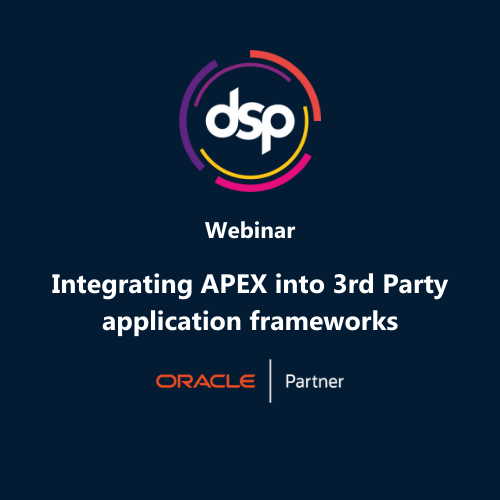 dsp

Webinar

Integrating APEX into 3rd Party application frameworks

ORACLE | Partner